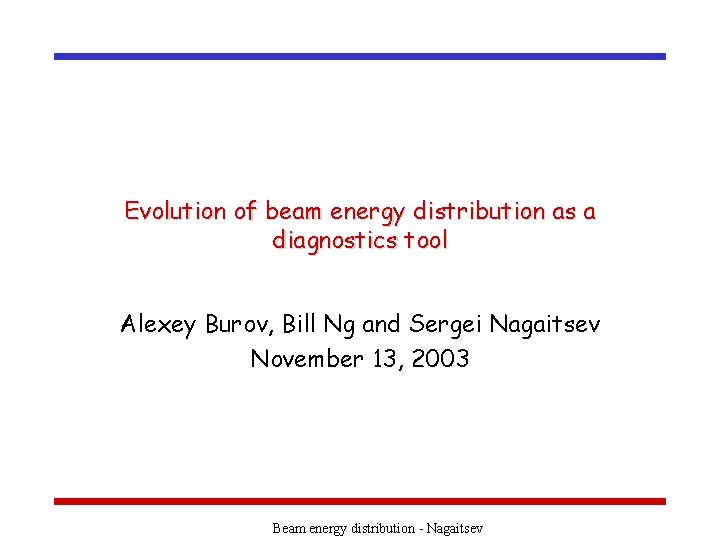 Evolution of beam energy distribution as a diagnostics tool

Alexey Burov, Bill Ng and Sergei Nagaitsev
November 13, 2003

Beam energy distribution - Nagaitsev